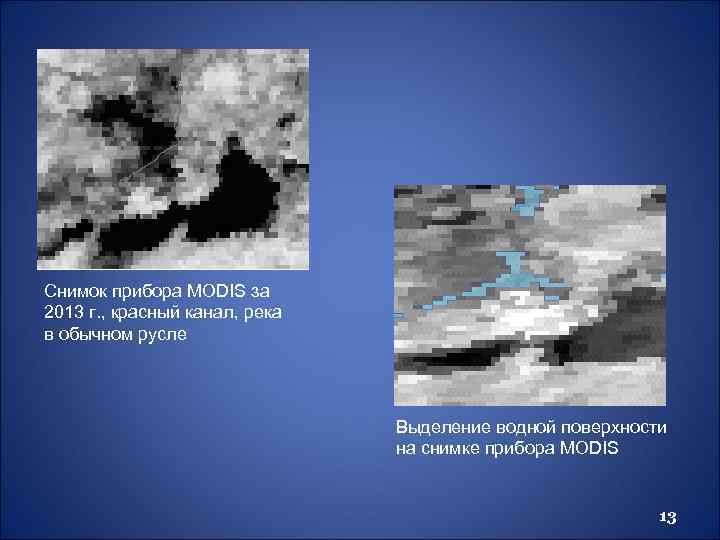 Снимок прибора MODIS за 2013 г., красный канал, река в обычном русле

Выделение водной поверхности на снимке прибора MODIS

13